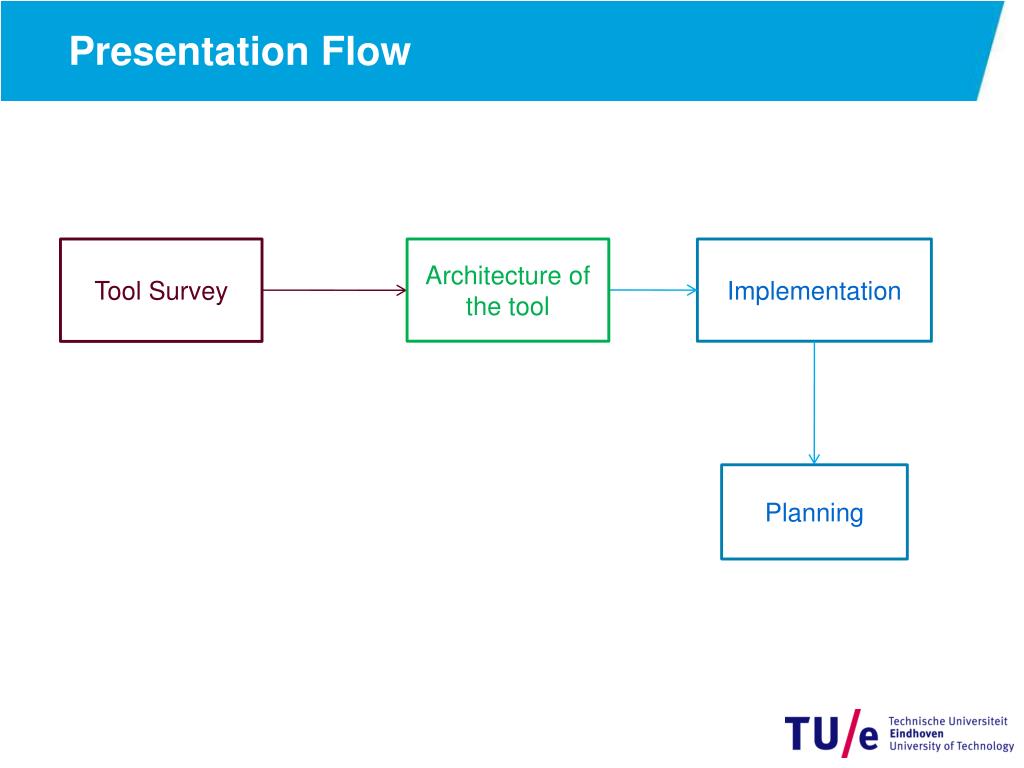 Presentation Flow

Tool Survey

Architecture of the tool

Implementation

Planning

TU/e Technische Universiteit Eindhoven University of Technology